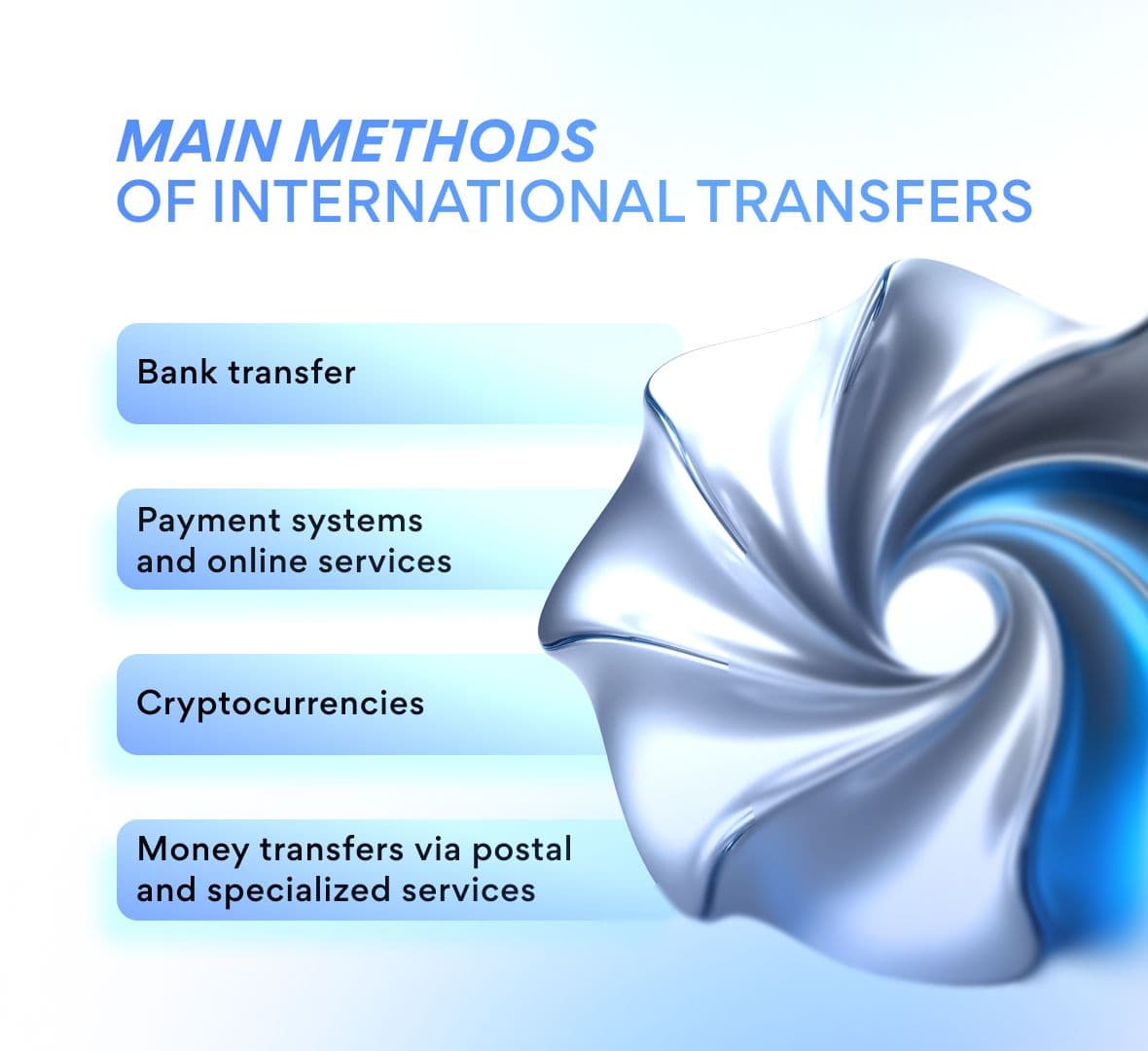 MAIN METHODS
OF INTERNATIONAL TRANSFERS

Bank transfer

Payment systems and online services

Cryptocurrencies

Money transfers via postal and specialized services